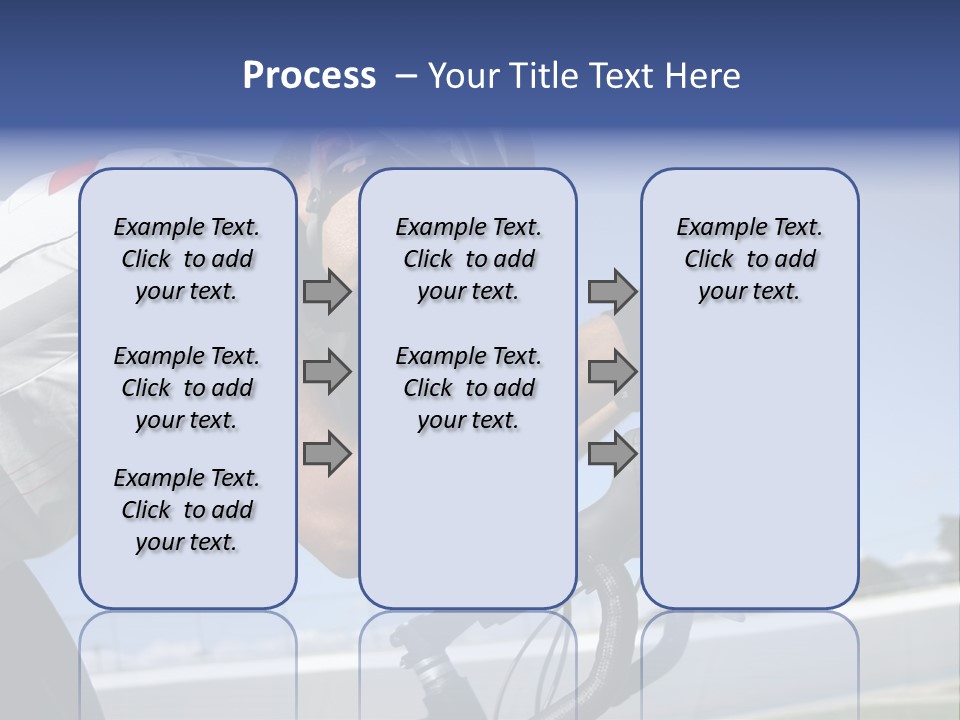 Process – Your Title Text Here

Example Text. Click to add your text.

Example Text. Click to add your text.

Example Text. Click to add your text.

Example Text. Click to add your text.

Example Text. Click to add your text.

Example Text. Click to add your text.